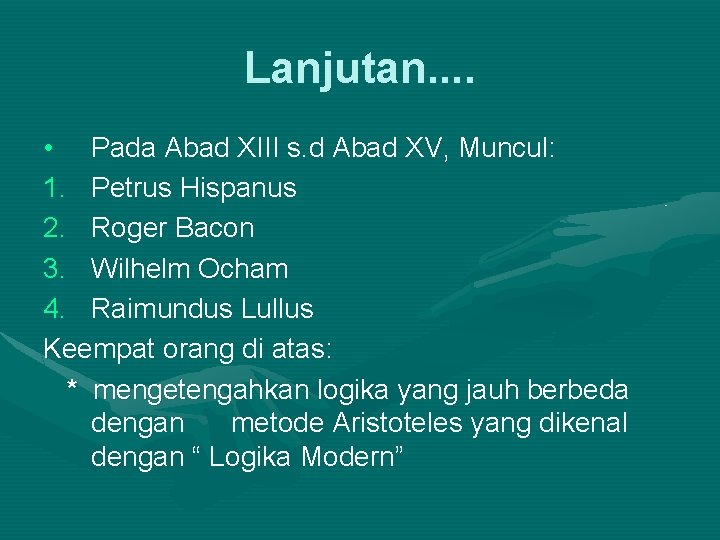 Lanjutan....

• Pada Abad XIII s.d Abad XV, Muncul:
1. Petrus Hispanus
2. Roger Bacon
3. Wilhelm Ocham
4. Raimundus Lullus

Keempat orang di atas:
* mengetengahkan logika yang jauh berbeda dengan metode Aristoteles yang dikenal dengan “ Logika Modern”